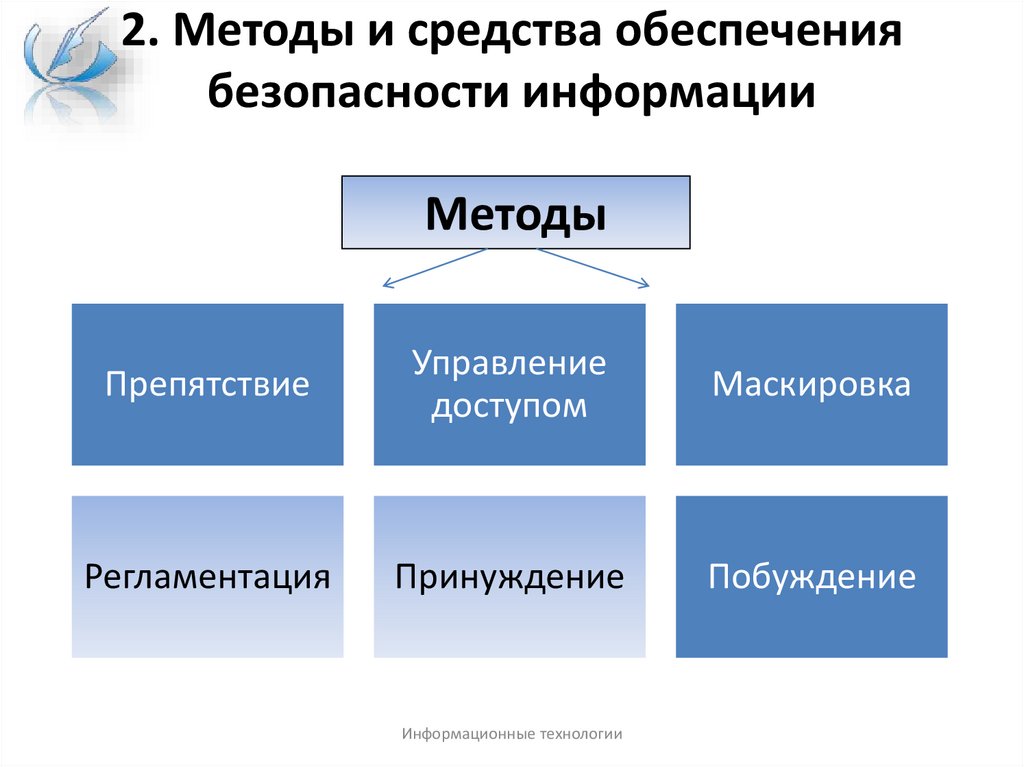 2. Методы и средства обеспечения безопасности информации

Методы

Препятствие

Управление доступом

Маскировка

Регламентация

Принуждение

Побуждение

Информационные технологии